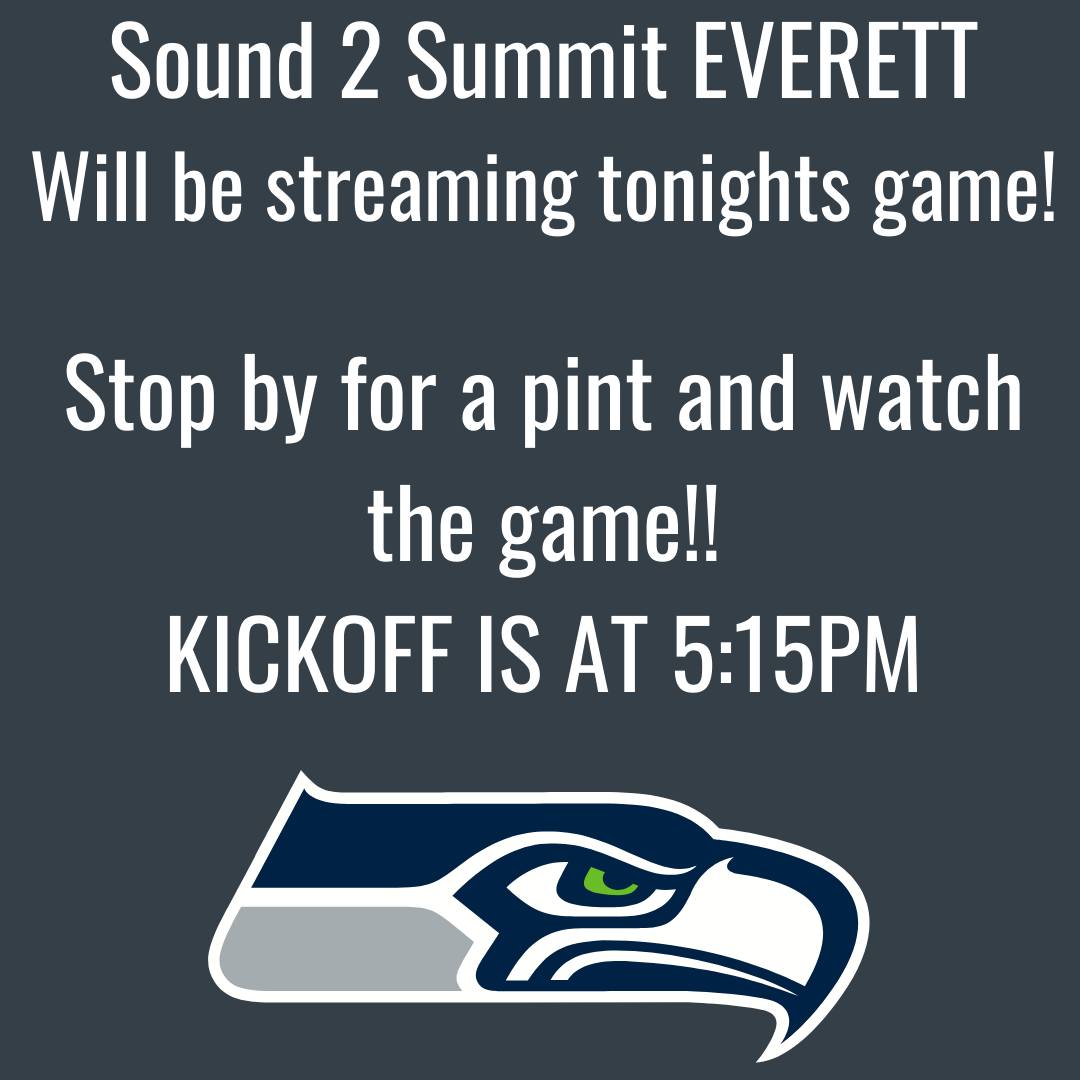 Sound 2 Summit EVERETT
Will be streaming tonights game!

Stop by for a pint and watch the game!!
KICKOFF IS AT 5:15PM